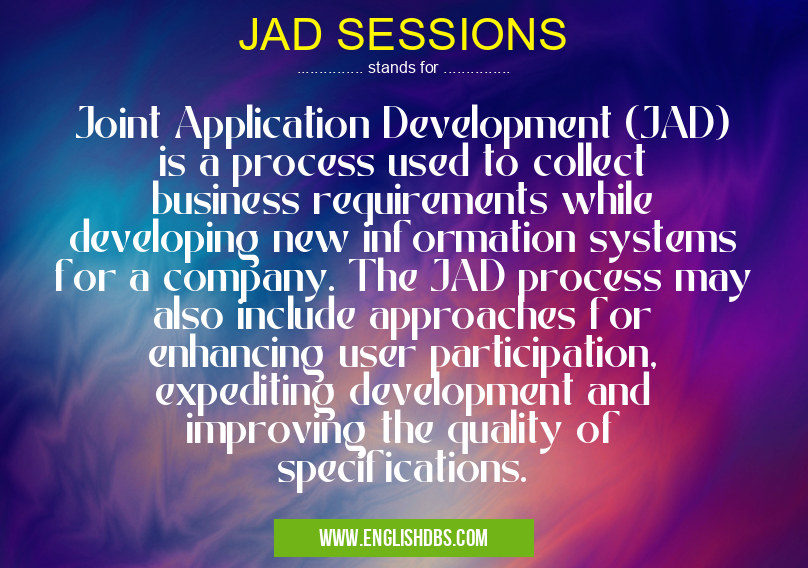 JAD SESSIONS

............... stands for ...............

Joint Application Development (JAD) is a process used to collect business requirements while developing new information systems for a company. The JAD process may also include approaches for enhancing user participation, expediting development and improving the quality of specifications.

WWW.ENGLISHDBS.COM